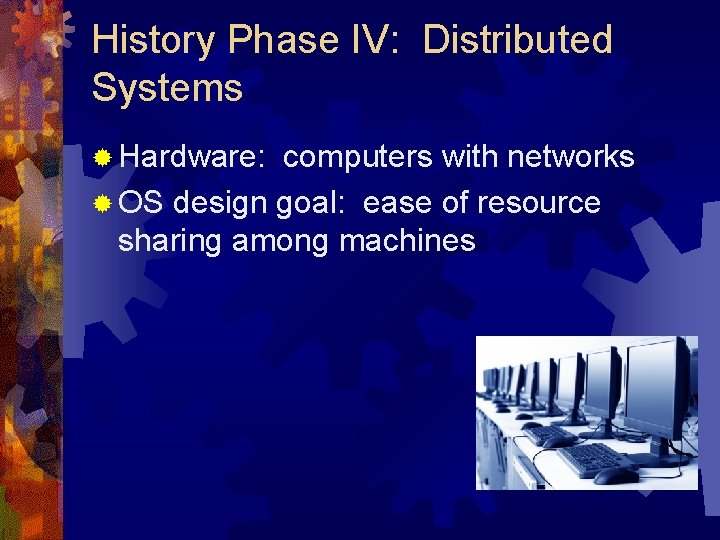 History Phase IV: Distributed Systems

Hardware: computers with networks

OS design goal: ease of resource sharing among machines